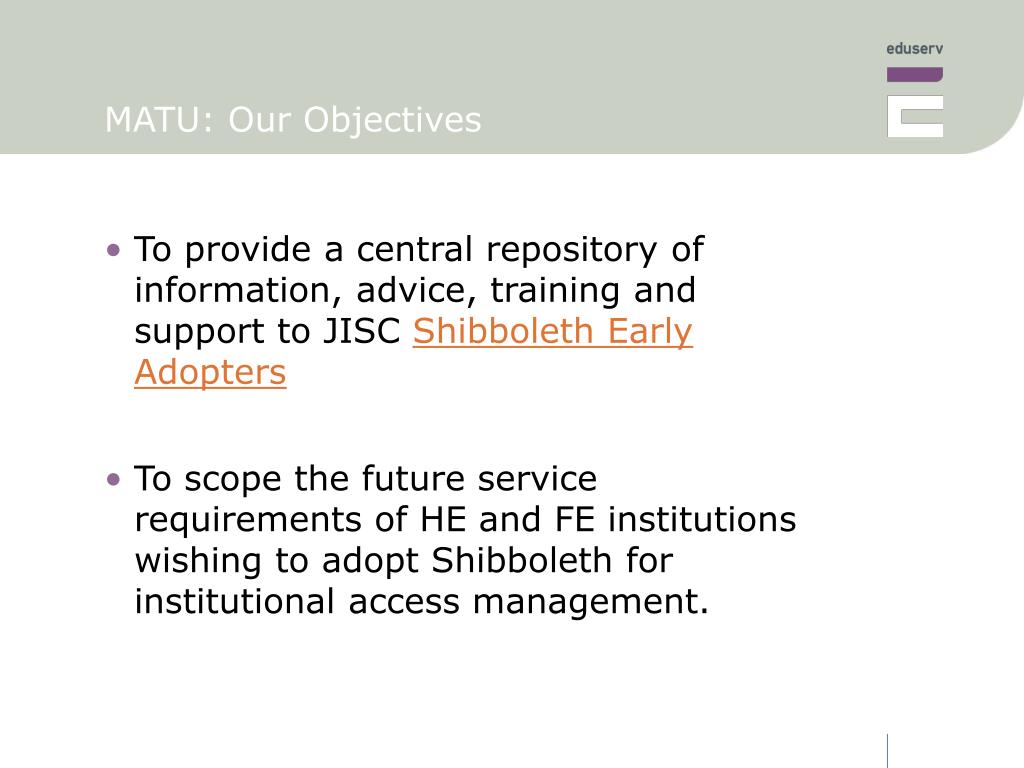 eduserv

MATU: Our Objectives

• To provide a central repository of information, advice, training and support to JISC Shibboleth Early Adopters

• To scope the future service requirements of HE and FE institutions wishing to adopt Shibboleth for institutional access management.